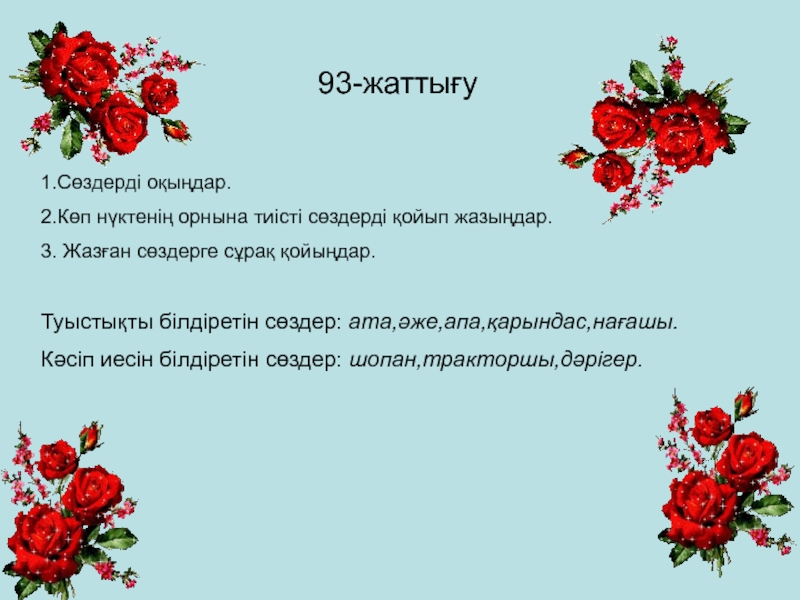 93-жаттығу

1.Сөздерді оқыңдар.

2.Көп нүктенің орнына тиісті сөздерді қойып жазыңдар.

3. Жазған сөздерге сұрақ қойыңдар.

Туыстықты білдіретін сөздер: ата,әже,апа,қарындас,нағашы.

Кәсіп иесін білдіретін сөздер: шопан,тракторшы,дәрігер.